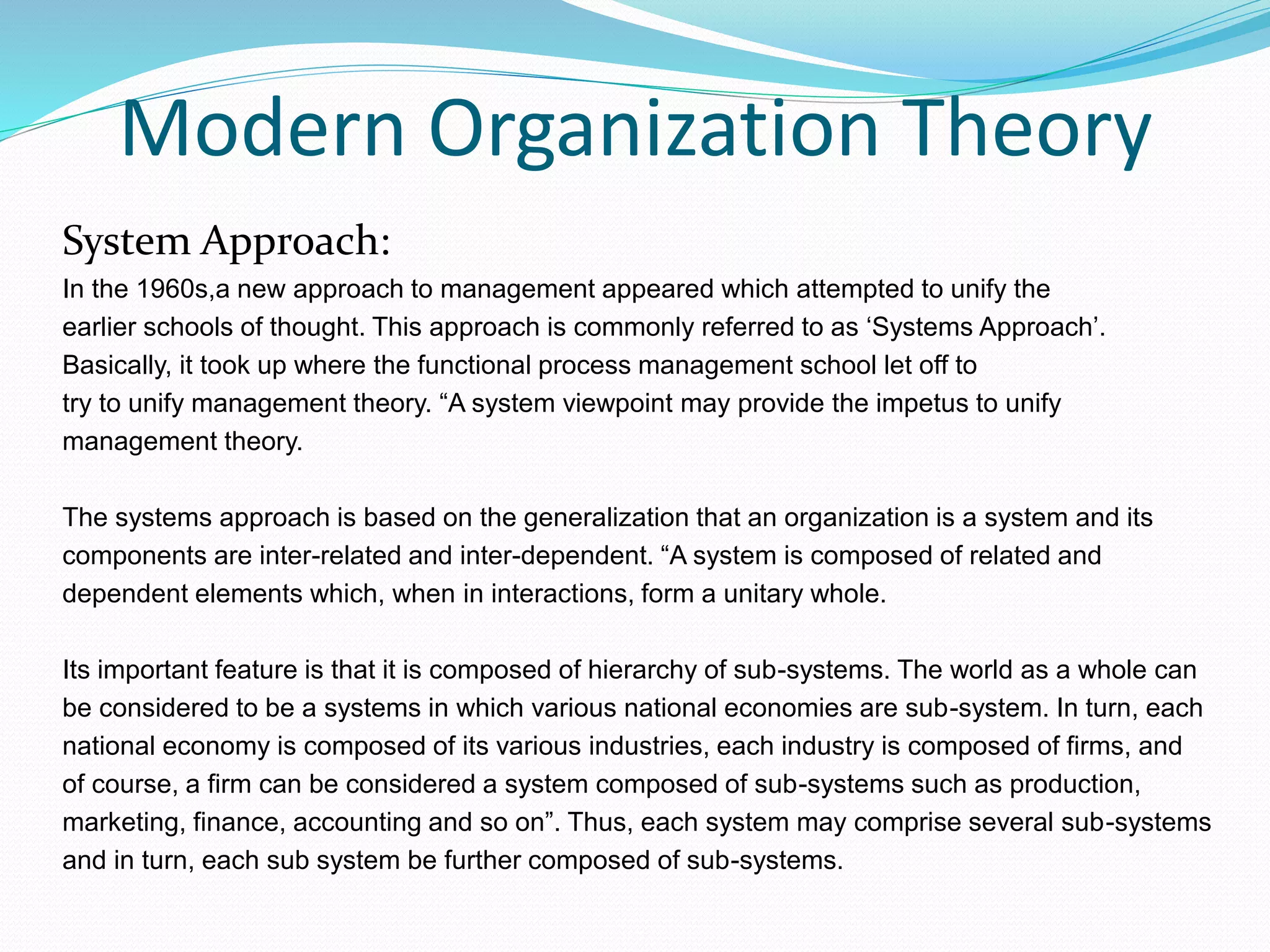 Modern Organization Theory

System Approach:

In the 1960s,a new approach to management appeared which attempted to unify the earlier schools of thought. This approach is commonly referred to as ‘Systems Approach’. Basically, it took up where the functional process management school let off to try to unify management theory. “A system viewpoint may provide the impetus to unify management theory.

The systems approach is based on the generalization that an organization is a system and its components are inter-related and inter-dependent. “A system is composed of related and dependent elements which, when in interactions, form a unitary whole.

Its important feature is that it is composed of hierarchy of sub-systems. The world as a whole can be considered to be a systems in which various national economies are sub-system. In turn, each national economy is composed of its various industries, each industry is composed of firms, and of course, a firm can be considered a system composed of sub-systems such as production, marketing, finance, accounting and so on”. Thus, each system may comprise several sub-systems and in turn, each sub system be further composed of sub-systems.